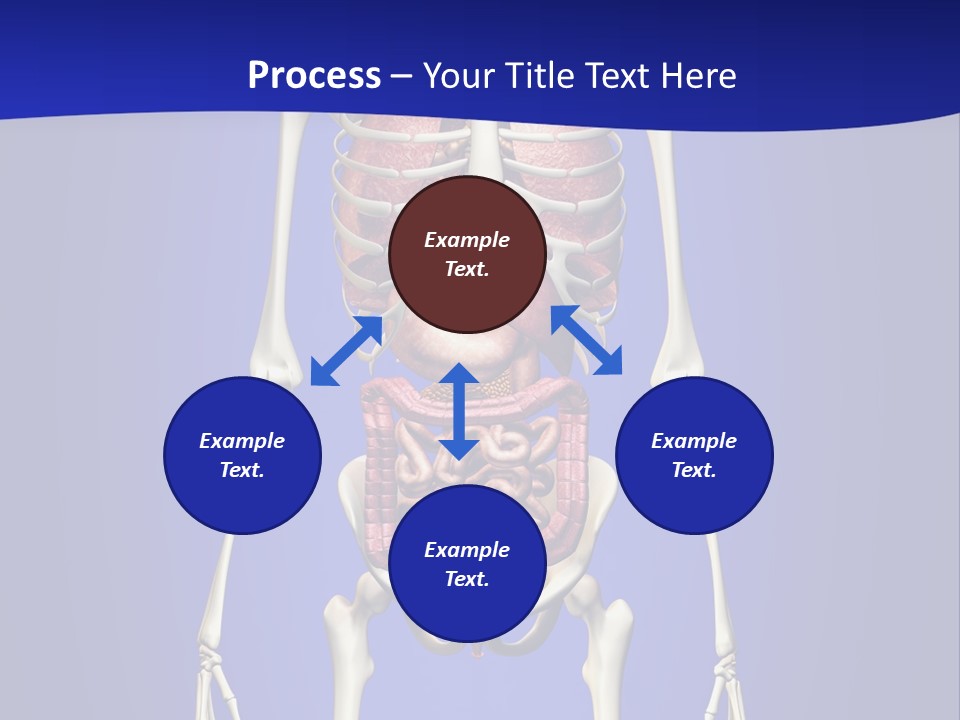 Process – Your Title Text Here

Example Text.

Example Text.

Example Text.

Example Text.